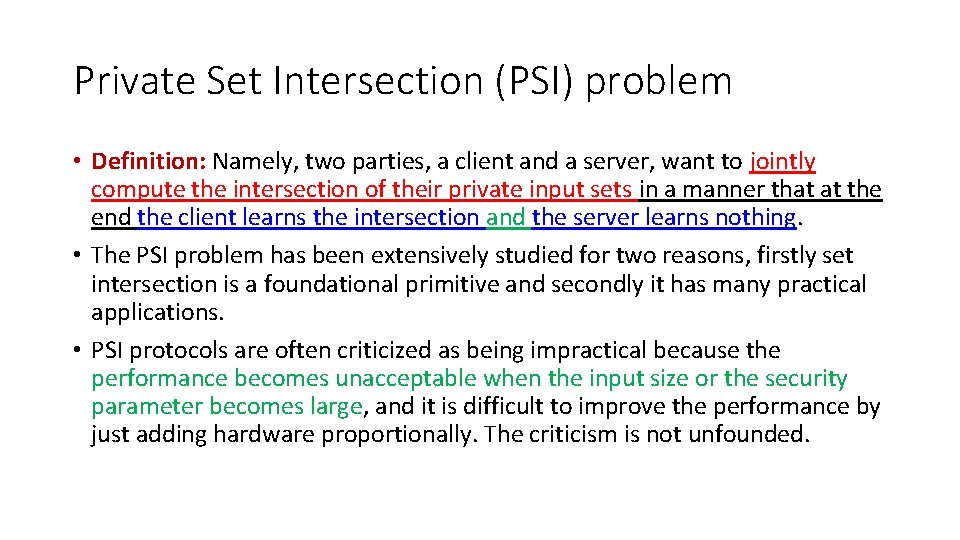 Private Set Intersection (PSI) problem

• Definition: Namely, two parties, a client and a server, want to jointly compute the intersection of their private input sets in a manner that at the end the client learns the intersection and the server learns nothing.

• The PSI problem has been extensively studied for two reasons, firstly set intersection is a foundational primitive and secondly it has many practical applications.

• PSI protocols are often criticized as being impractical because the performance becomes unacceptable when the input size or the security parameter becomes large, and it is difficult to improve the performance by just adding hardware proportionally. The criticism is not unfounded.